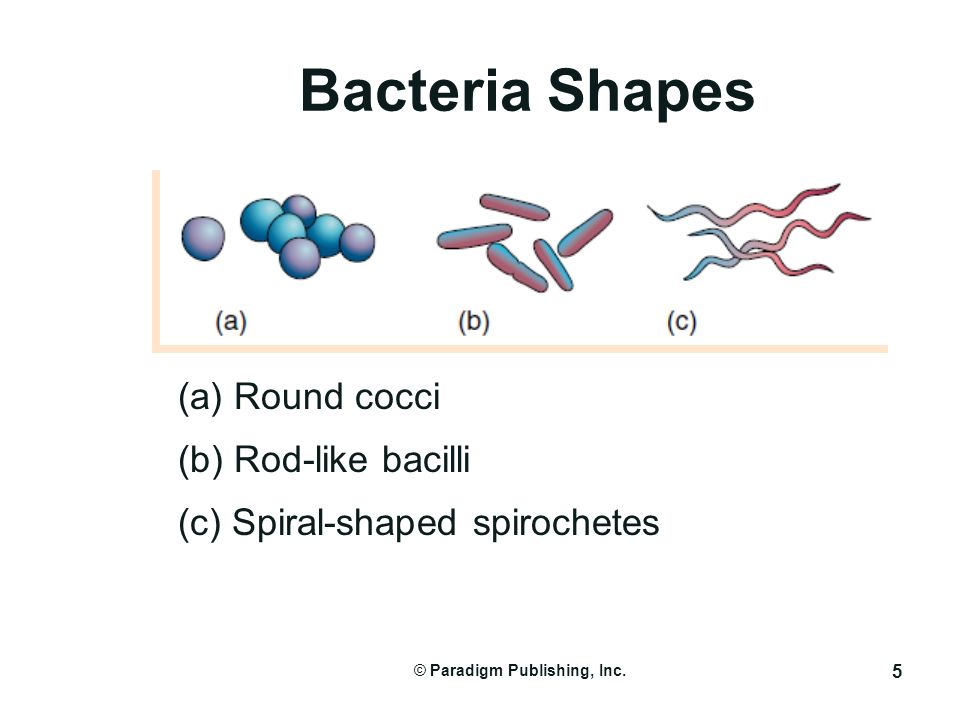 Bacteria Shapes

(a)

(b)

(c)

(a) Round cocci

(b) Rod-like bacilli

(c) Spiral-shaped spirochetes

© Paradigm Publishing, Inc.

5